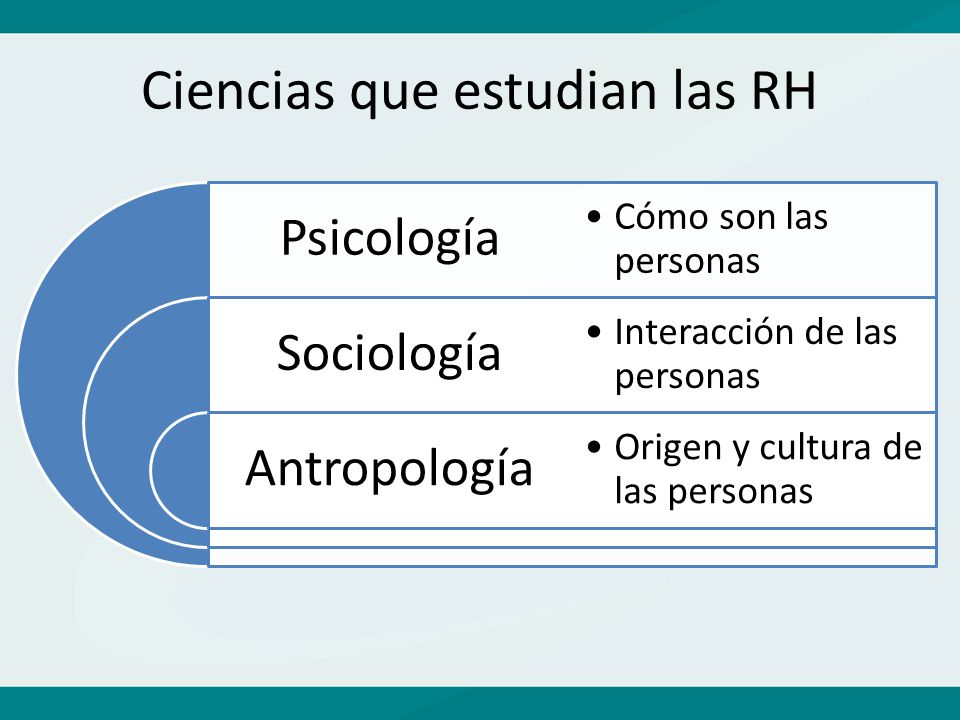 Ciencias que estudian las RH

Psicología
• Cómo son las personas

Sociología
• Interacción de las personas

Antropología
• Origen y cultura de las personas